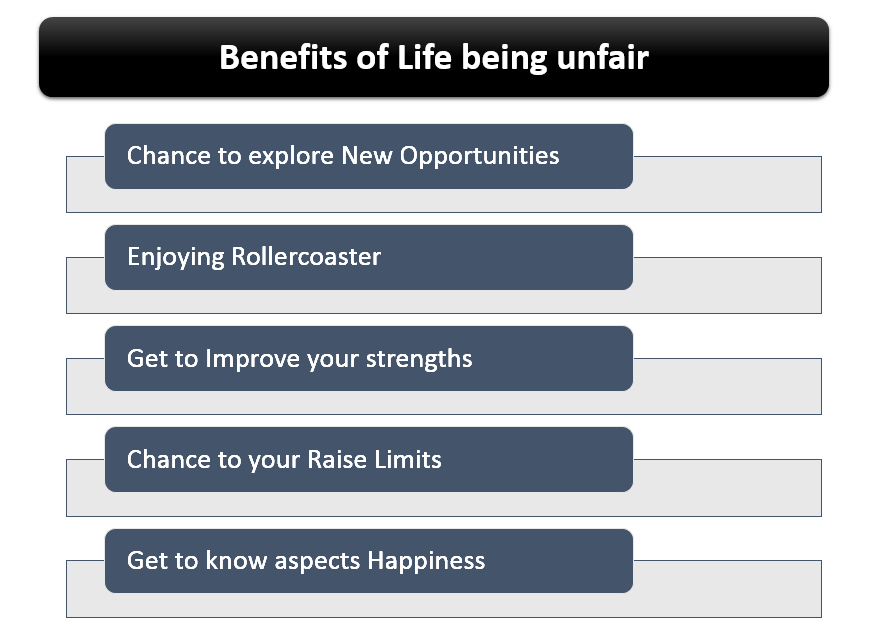 Benefits of Life being unfair

Chance to explore New Opportunities

Enjoying Rollercoaster

Get to Improve your strengths

Chance to your Raise Limits

Get to know aspects Happiness